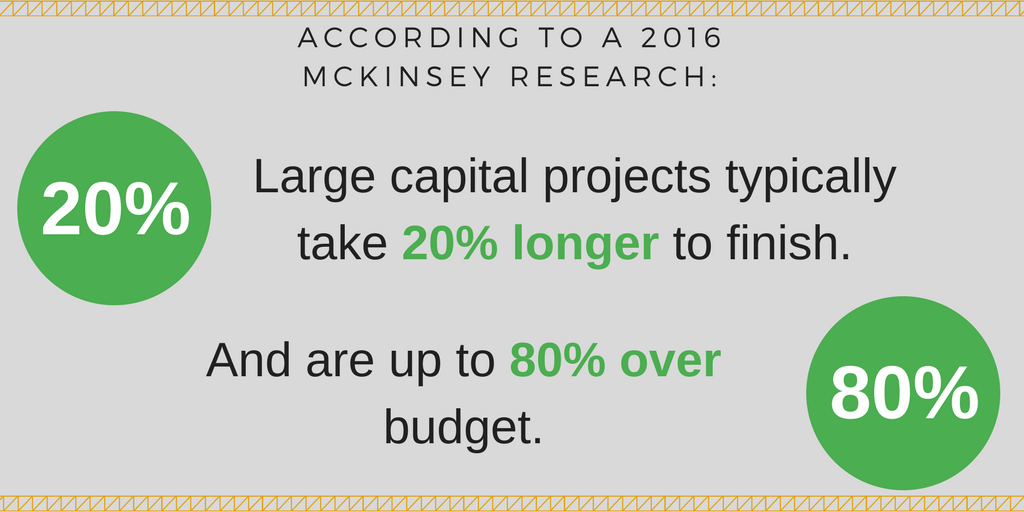 ACCORDING TO A 2016 MCKINSEY RESEARCH:

20%

Large capital projects typically take 20% longer to finish.

And are up to 80% over budget.

80%